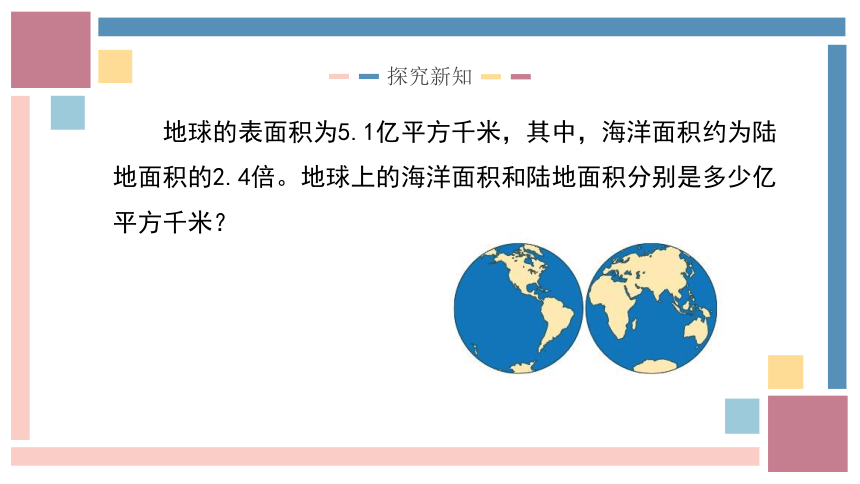 探究新知

地球的表面积为5.1亿平方千米，其中，海洋面积约为陆地面积的2.4倍。地球上的海洋面积和陆地面积分别是多少亿平方千米？